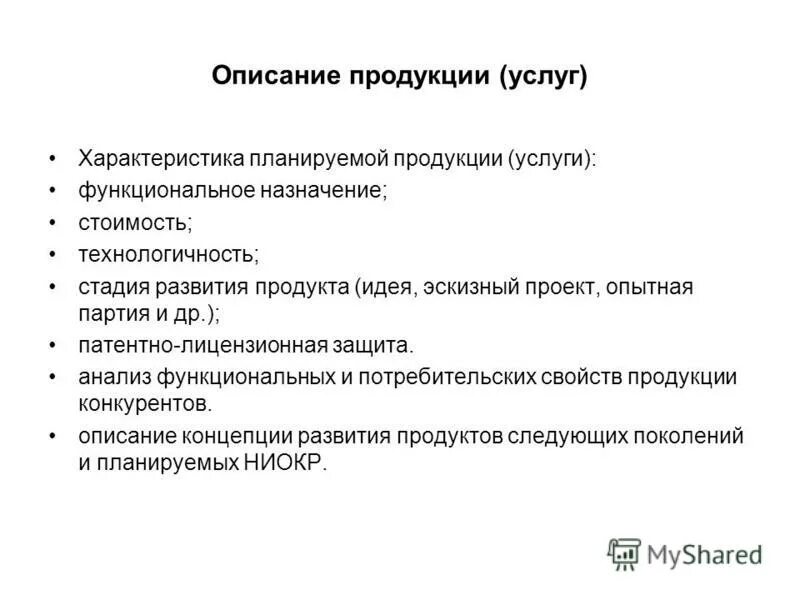 Описание продукции (услуг)

• Характеристика планируемой продукции (услуги):
• функциональное назначение;
• стоимость;
• технологичность;
• стадия развития продукта (идея, эскизный проект, опытная партия и др.);
• патентно-лицензионная защита.
• анализ функциональных и потребительских свойств продукции конкурентов.
• описание концепции развития продуктов следующих поколений и планируемых НИОКР.

MyShared